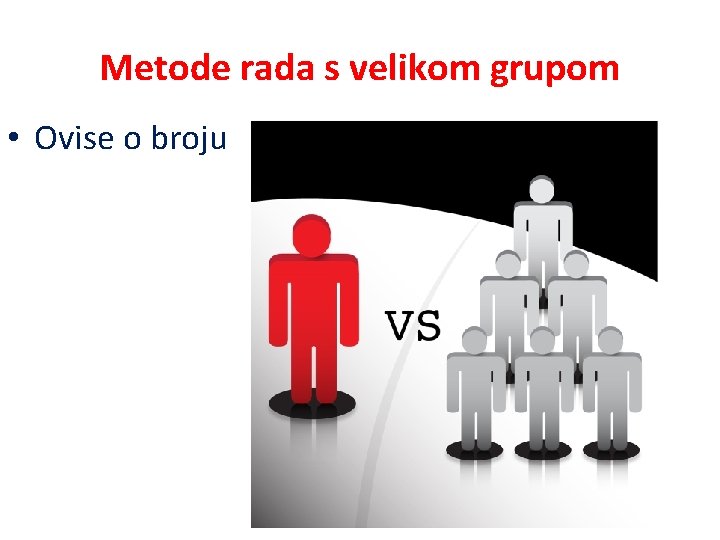 Metode rada s velikom grupom

• Ovise o broju

VS